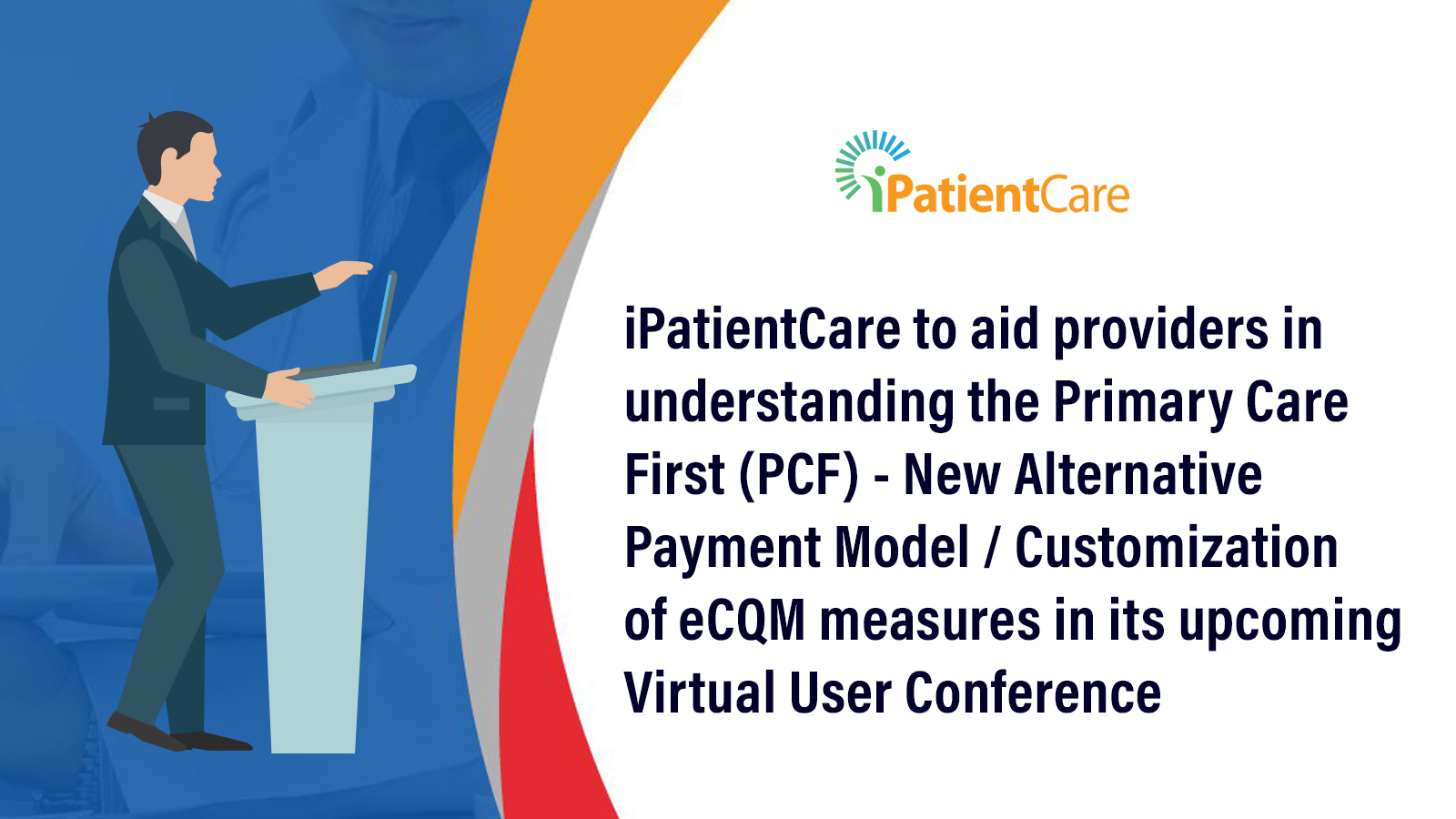 iPatientCare

iPatientCare to aid providers in understanding the Primary Care First (PCF) - New Alternative Payment Model / Customization of eCQM measures in its upcoming Virtual User Conference